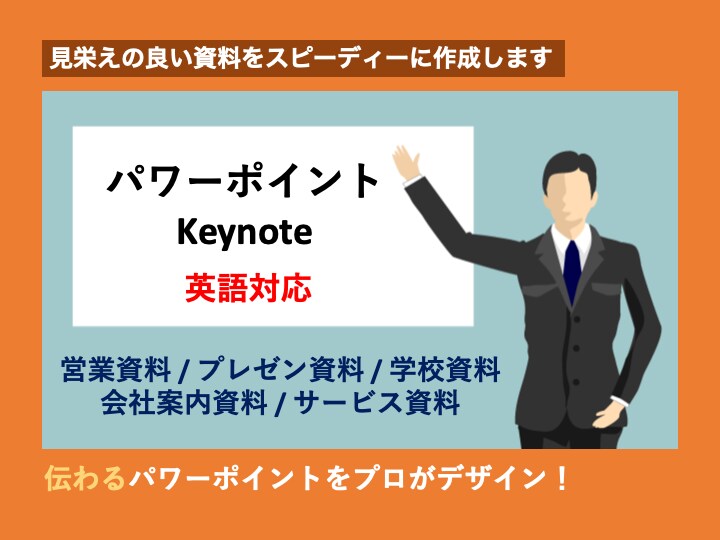 見栄えの良い資料をスピーディーに作成します

パワーポイント
Keynote
英語対応

営業資料 / プレゼン資料 / 学校資料
会社案内資料 / サービス資料

伝わるパワーポイントをプロがデザイン！